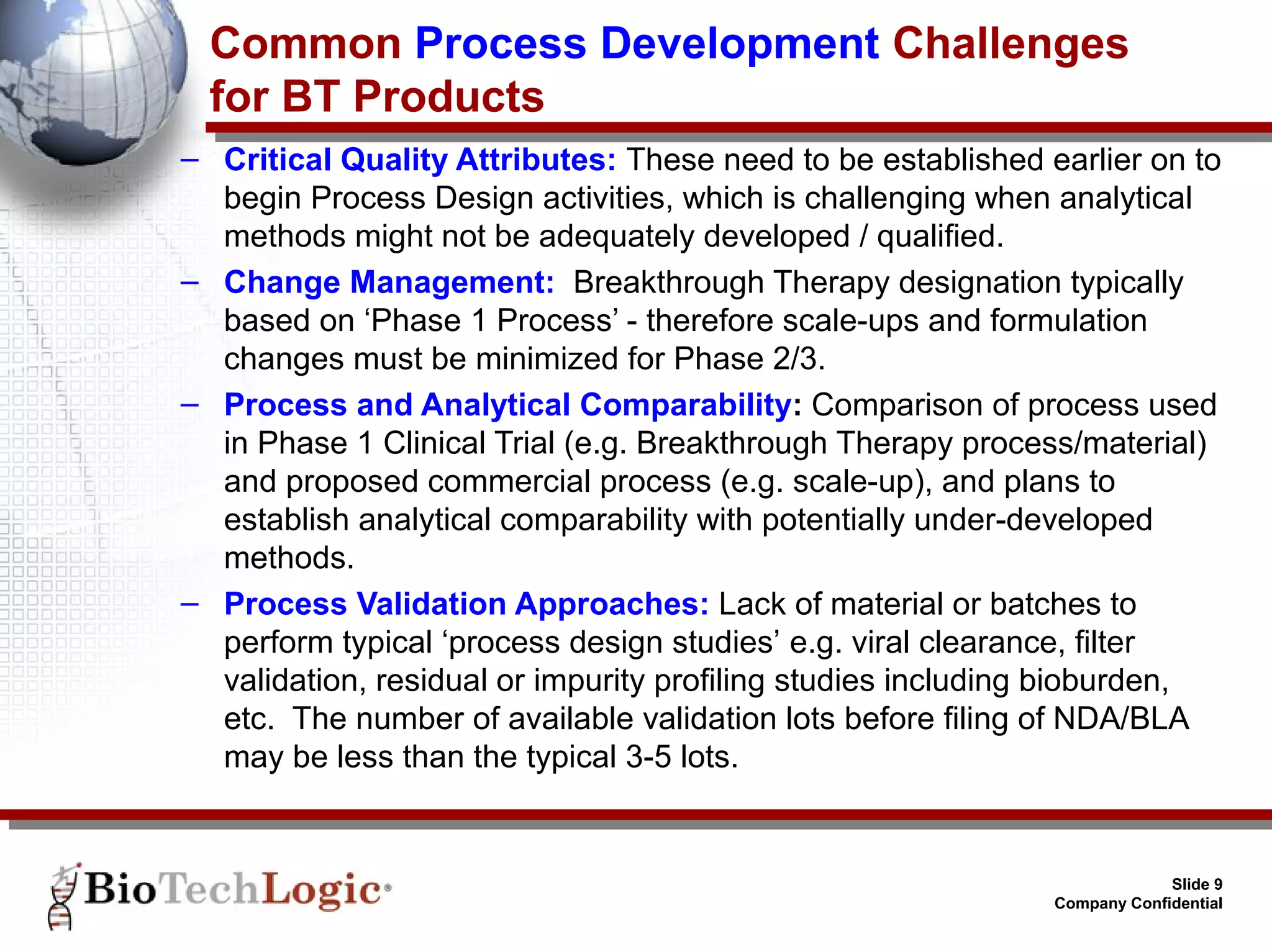 Common Process Development Challenges for BT Products

– Critical Quality Attributes: These need to be established earlier on to begin Process Design activities, which is challenging when analytical methods might not be adequately developed / qualified.

– Change Management: Breakthrough Therapy designation typically based on ‘Phase 1 Process’ - therefore scale-ups and formulation changes must be minimized for Phase 2/3.

– Process and Analytical Comparability: Comparison of process used in Phase 1 Clinical Trial (e.g. Breakthrough Therapy process/material) and proposed commercial process (e.g. scale-up), and plans to establish analytical comparability with potentially under-developed methods.

– Process Validation Approaches: Lack of material or batches to perform typical ‘process design studies’ e.g. viral clearance, filter validation, residual or impurity profiling studies including bioburden, etc. The number of available validation lots before filing of NDA/BLA may be less than the typical 3-5 lots.

BioTechLogic

Slide 9
Company Confidential